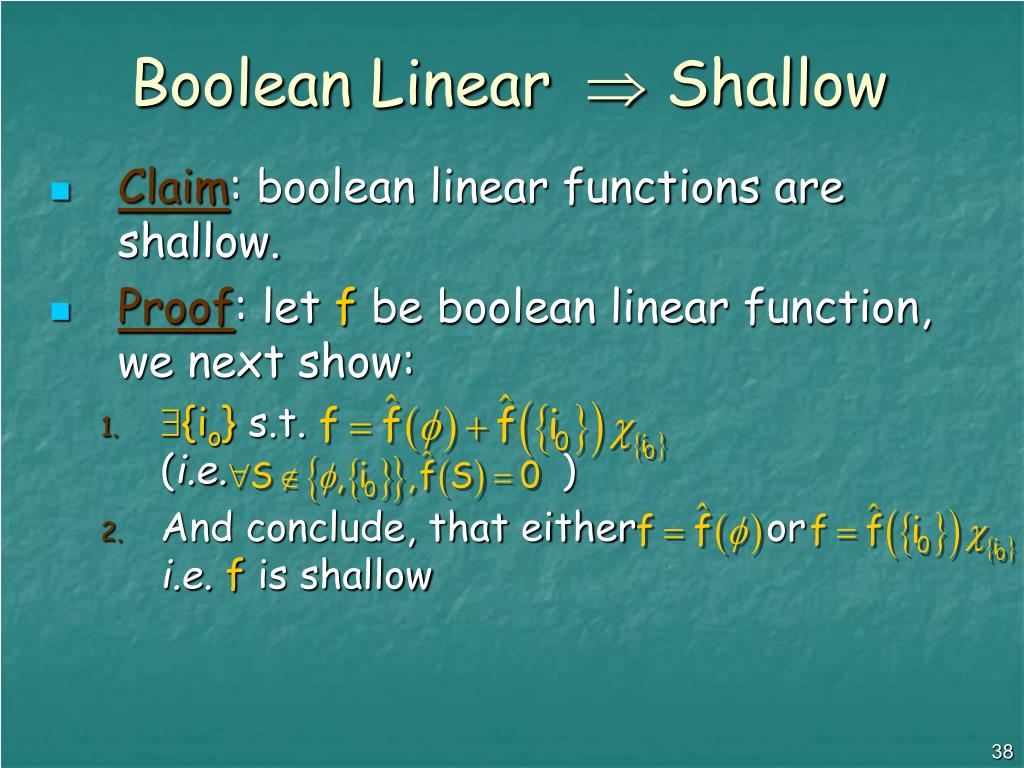 Boolean Linear $\Rightarrow$ Shallow

Claim: boolean linear functions are shallow.

Proof: let f be boolean linear function, we next show:

1. $\exists\{i_o\}$ s.t. $f = \hat{f}(\phi) + \hat{f}(\{i_0\})\chi_{\{i_0\}}$ (i.e. $\forall S \notin \{\phi, \{i_0\}\}, \hat{f}(S) = 0$ )

2. And conclude, that either $f = \hat{f}(\phi)$ or $f = \hat{f}(\{i_0\})\chi_{\{i_0\}}$ i.e. f is shallow

38